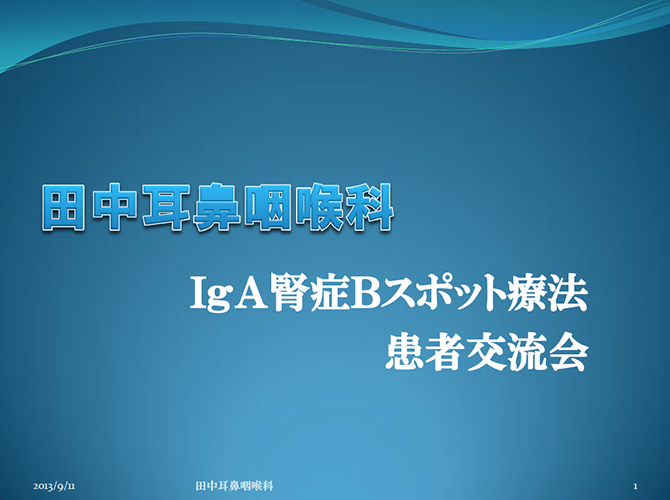 田中耳鼻咽喉科

IgA腎症Bスポット療法
患者交流会

2013/9/11 田中耳鼻咽喉科 1